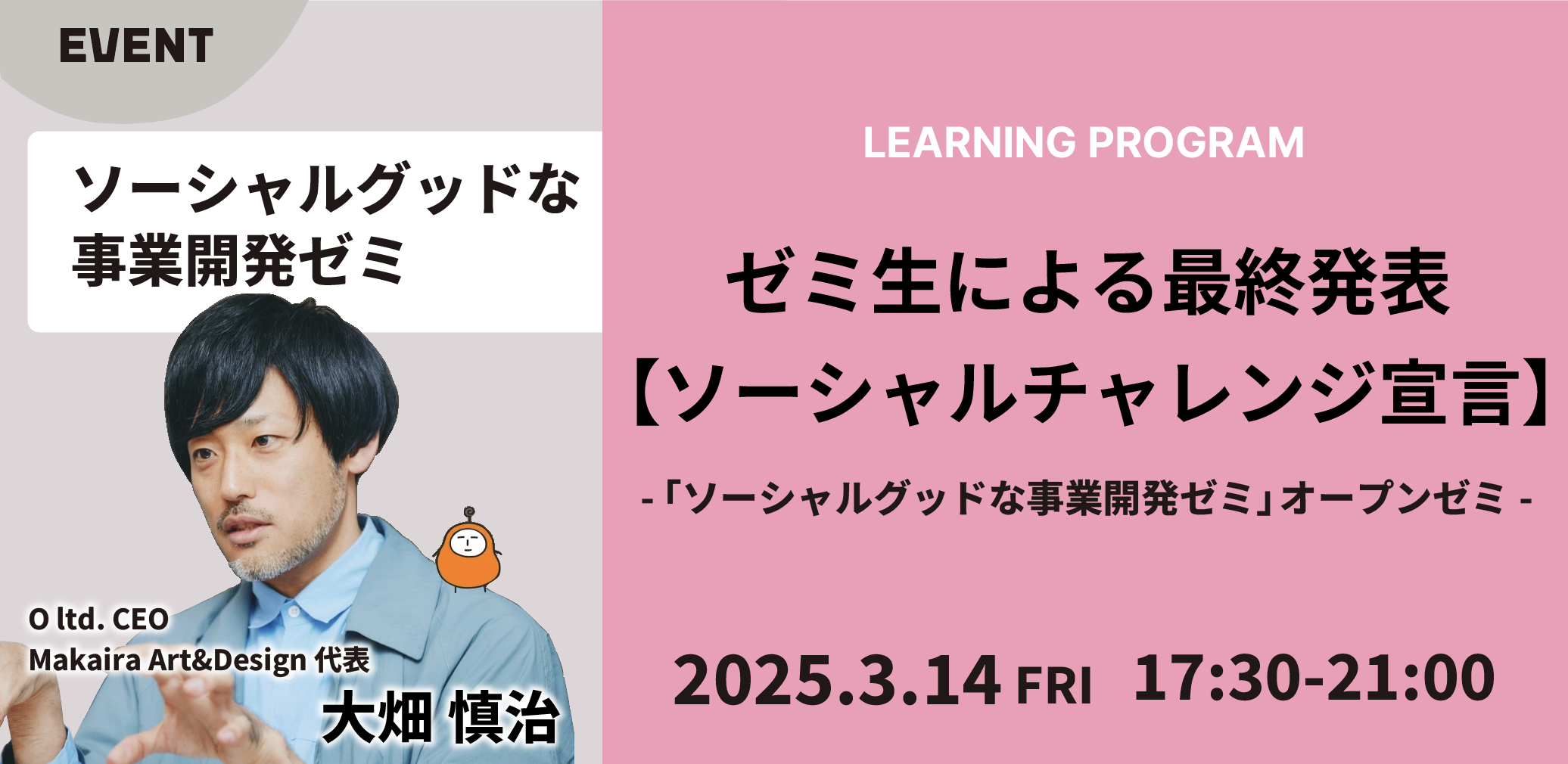 EVENT

ソーシャルグッドな
事業開発ゼミ

O ltd. CEO
Makaira Art&Design 代表
大畑 慎治

LEARNING PROGRAM

ゼミ生による最終発表
【ソーシャルチャレンジ宣言】

-「ソーシャルグッドな事業開発ゼミ」オープンゼミ -

2025.3.14 FRI 17:30-21:00